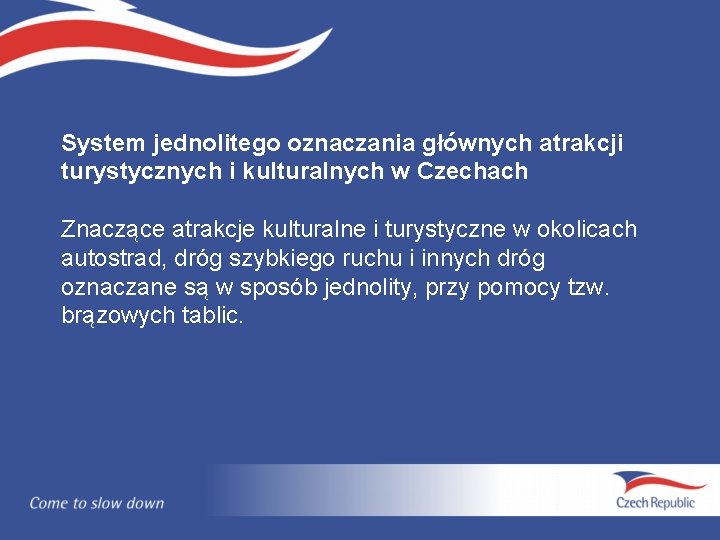 System jednolitego oznaczania głównych atrakcji turystycznych i kulturalnych w Czechach

Znaczące atrakcje kulturalne i turystyczne w okolicach autostrad, dróg szybkiego ruchu i innych dróg oznaczane są w sposób jednolity, przy pomocy tzw. brązowych tablic.

Come to slow down

Czech Republic